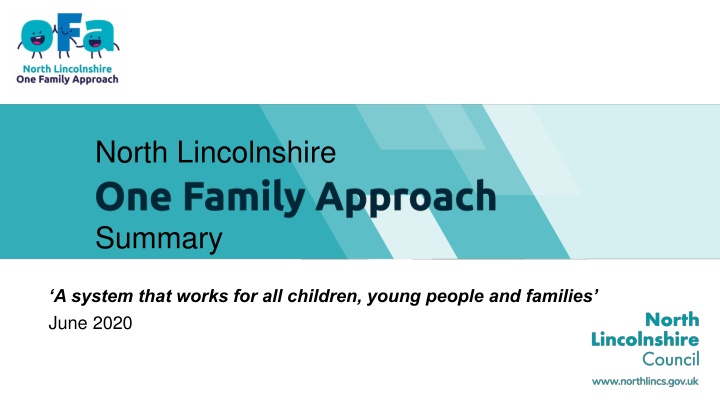 oFa
North Lincolnshire
One Family Approach

North Lincolnshire
One Family Approach
Summary

'A system that works for all children, young people and families'
June 2020

North Lincolnshire Council
www.northlincs.gov.uk